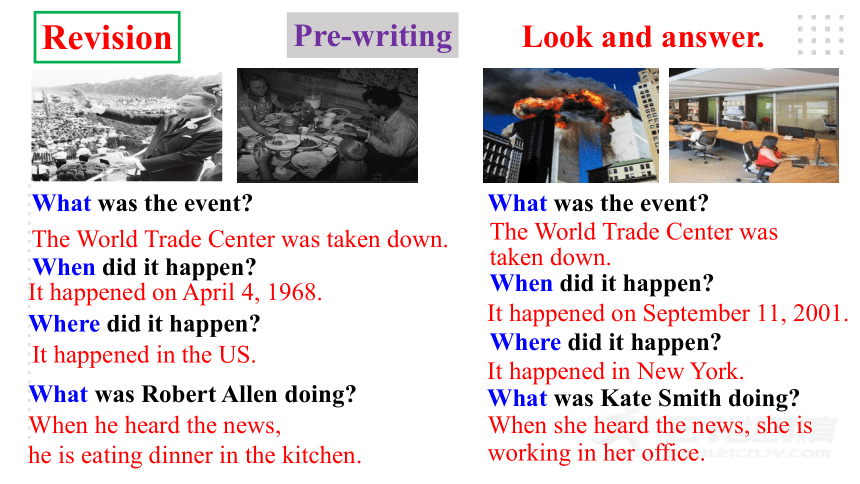 Revision

Pre-writing

Look and answer.

What was the event?

The World Trade Center was taken down.

When did it happen?

It happened on April 4, 1968.

Where did it happen?

It happened in the US.

What was Robert Allen doing?

When he heard the news, he is eating dinner in the kitchen.

What was the event?

The World Trade Center was taken down.

When did it happen?

It happened on September 11, 2001.

Where did it happen?

It happened in New York.

What was Kate Smith doing?

When she heard the news, she is working in her office.